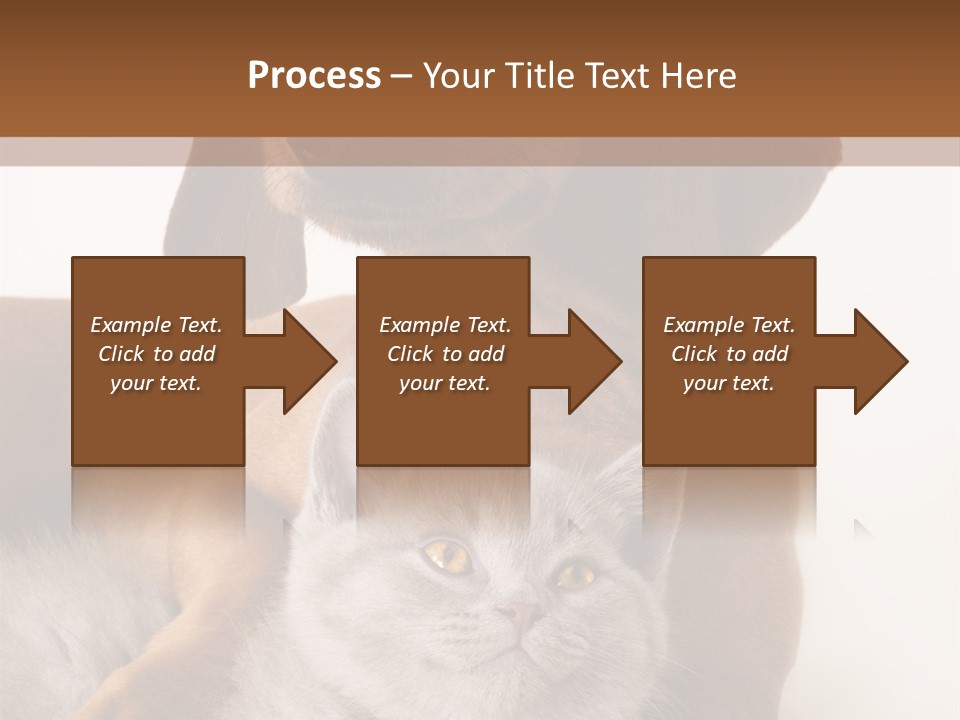 Process – Your Title Text Here

Example Text. Click to add your text.

Example Text. Click to add your text.

Example Text. Click to add your text.